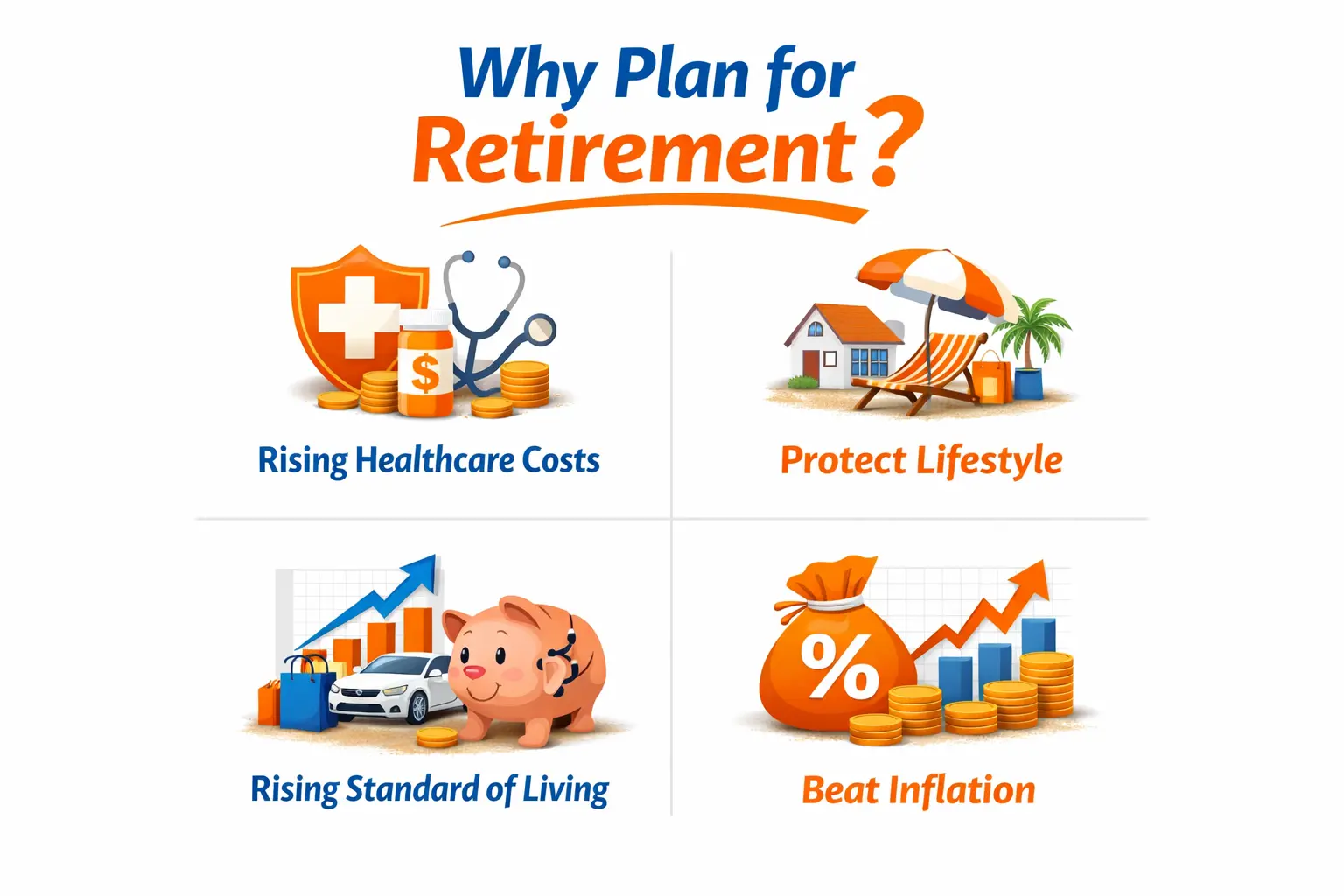 Why Plan for Retirement?

$

Rising Healthcare Costs

Protect Lifestyle

Rising Standard of Living

%

Beat Inflation